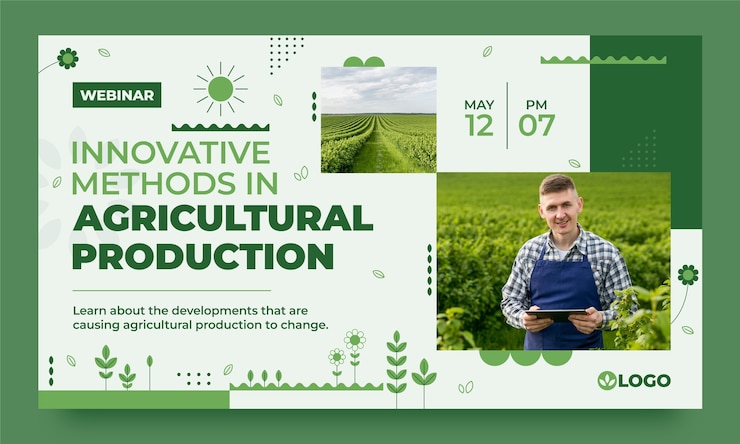 WEBINAR

INNOVATIVE METHODS IN AGRICULTURAL PRODUCTION

Learn about the developments that are causing agricultural production to change.

MAY 12

PM 07

LOGO